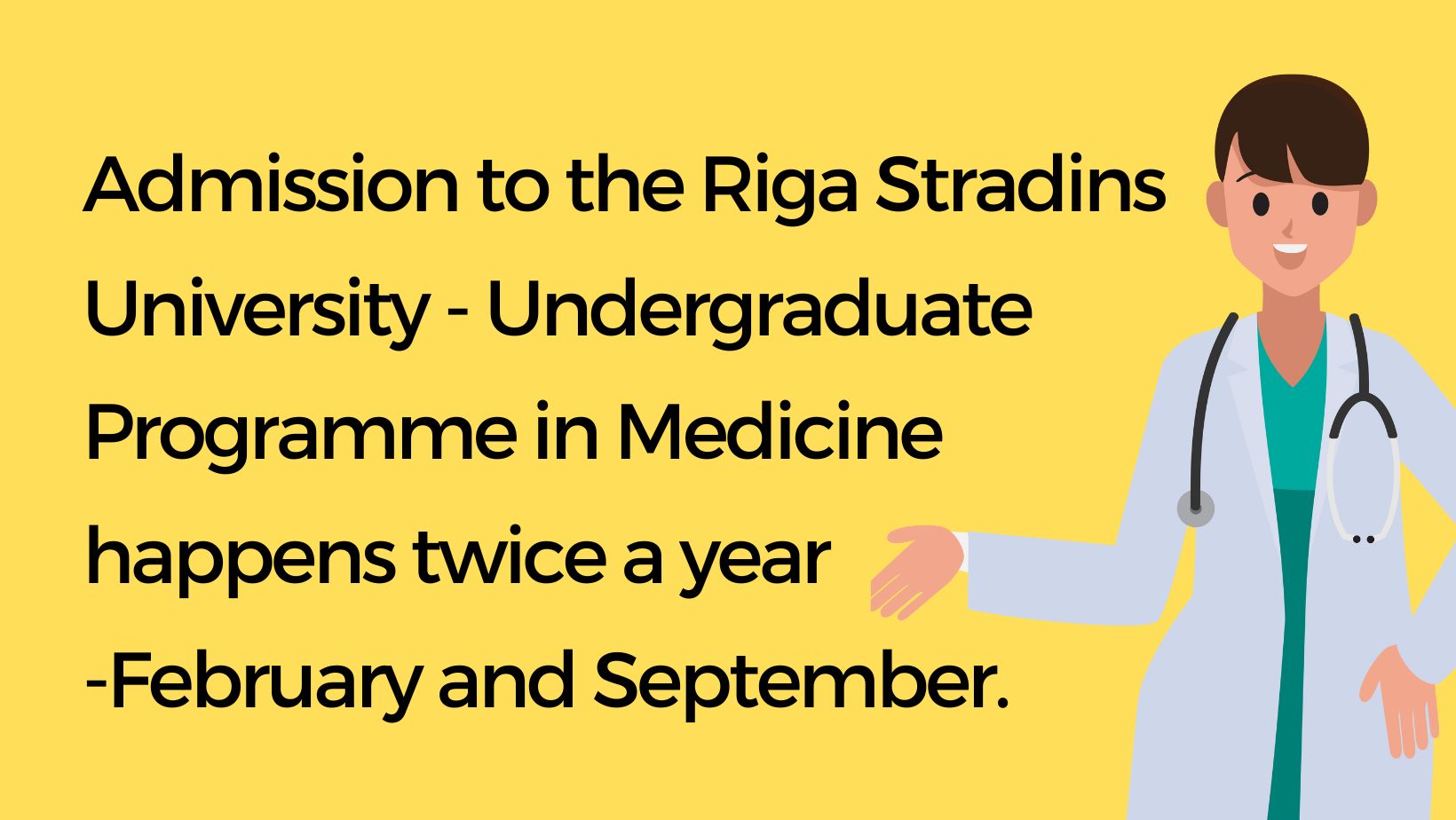 Admission to the Riga Stradins University - Undergraduate Programme in Medicine happens twice a year -February and September.